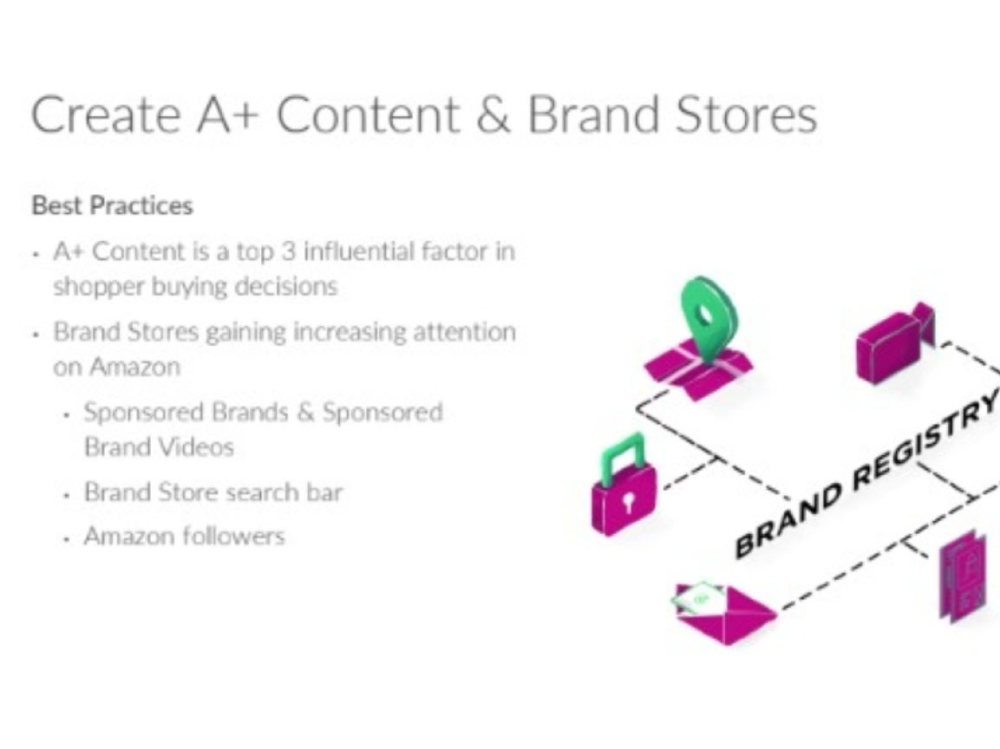 Create A+ Content & Brand Stores

Best Practices

• A+ Content is a top 3 influential factor in shopper buying decisions

• Brand Stores gaining increasing attention on Amazon

• Sponsored Brands & Sponsored Brand Videos

• Brand Store search bar

• Amazon followers

BRAND REGISTRY